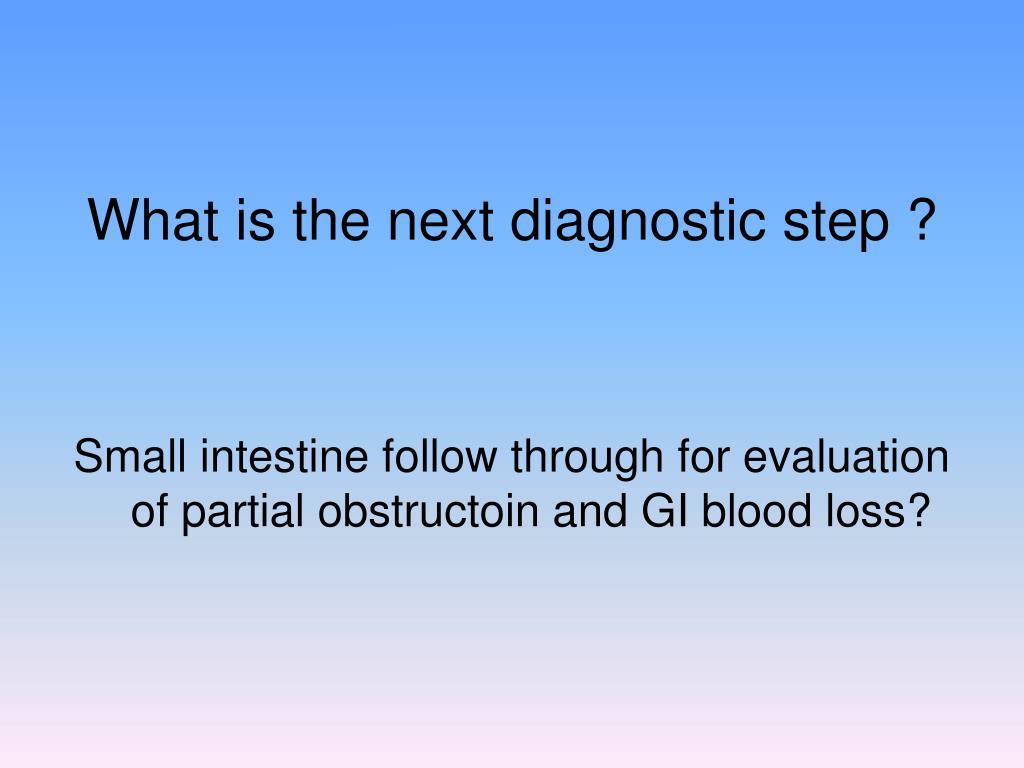 What is the next diagnostic step ?

Small intestine follow through for evaluation of partial obstructoin and GI blood loss?